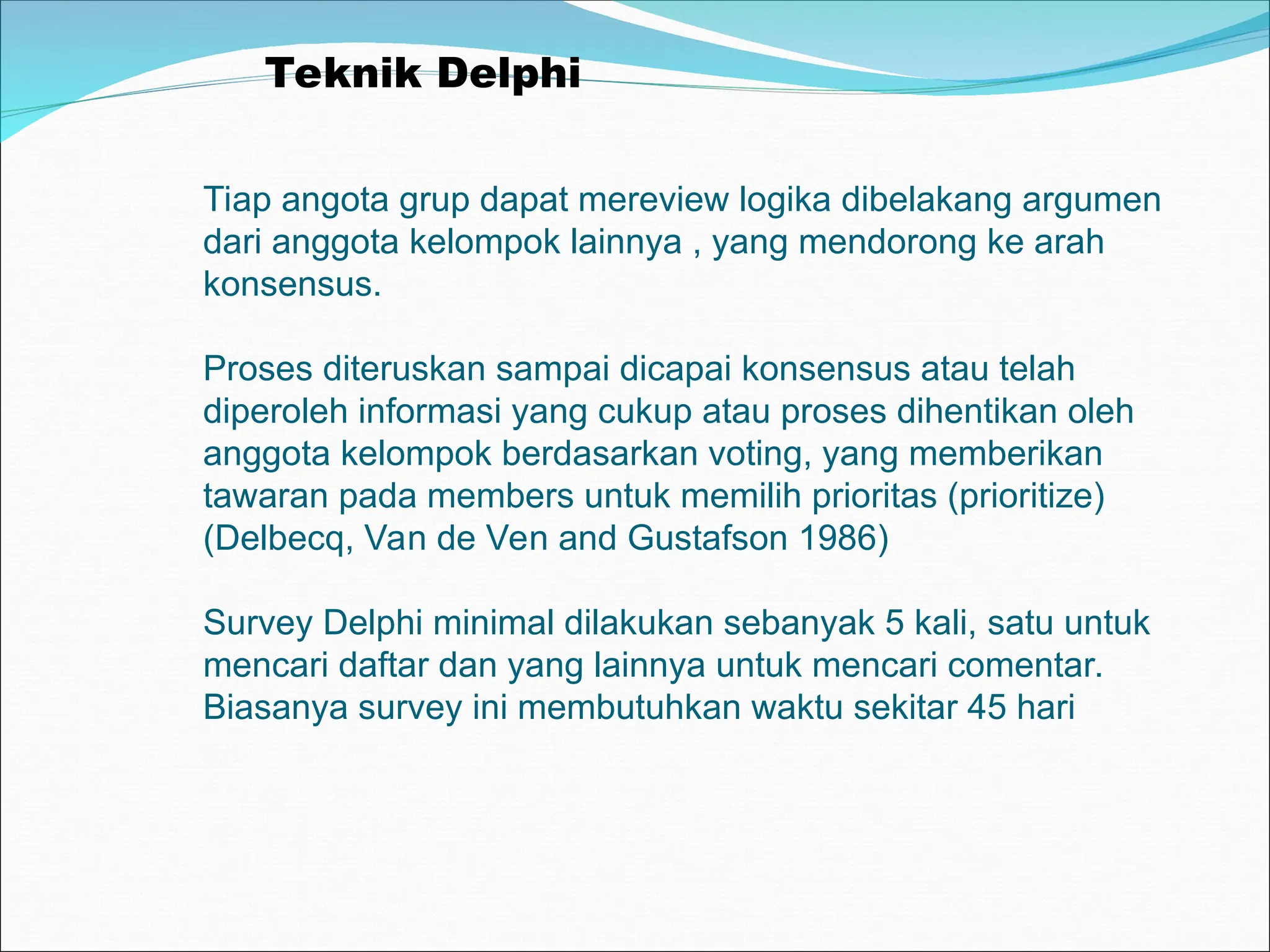 Teknik Delphi

Tiap angota grup dapat mereview logika dibelakang argumen dari anggota kelompok lainnya , yang mendorong ke arah konsensus.

Proses diteruskan sampai dicapai konsensus atau telah diperoleh informasi yang cukup atau proses dihentikan oleh anggota kelompok berdasarkan voting, yang memberikan tawaran pada members untuk memilih prioritas (prioritize) (Delbecq, Van de Ven and Gustafson 1986)

Survey Delphi minimal dilakukan sebanyak 5 kali, satu untuk mencari daftar dan yang lainnya untuk mencari comentar. Biasanya survey ini membutuhkan waktu sekitar 45 hari